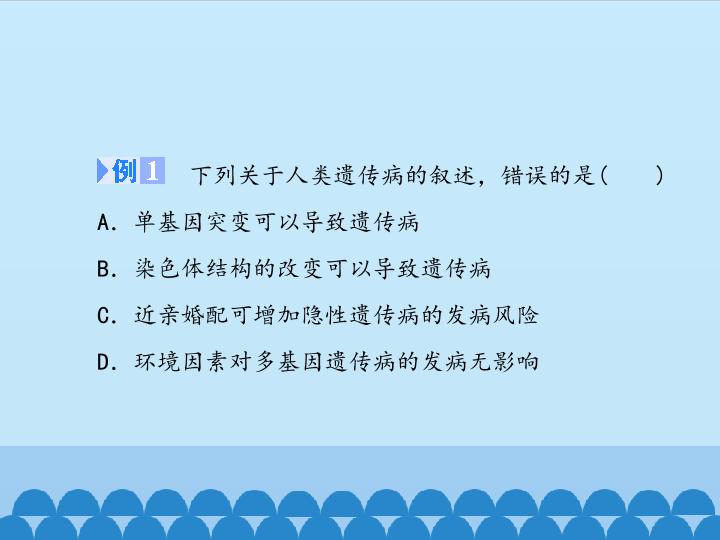 例1 下列关于人类遗传病的叙述，错误的是(　　)

A．单基因突变可以导致遗传病

B．染色体结构的改变可以导致遗传病

C．近亲婚配可增加隐性遗传病的发病风险

D．环境因素对多基因遗传病的发病无影响